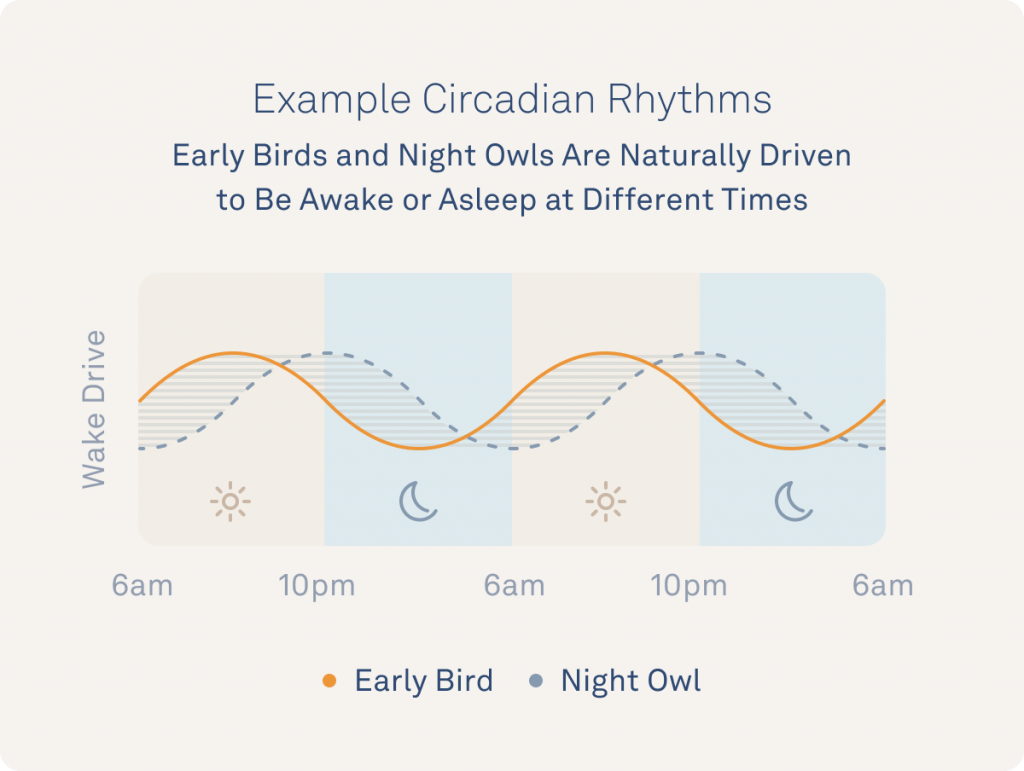 Example Circadian Rhythms

Early Birds and Night Owls Are Naturally Driven to Be Awake or Asleep at Different Times

Wake Drive

6am 10pm 6am 10pm 6am

Early Bird Night Owl